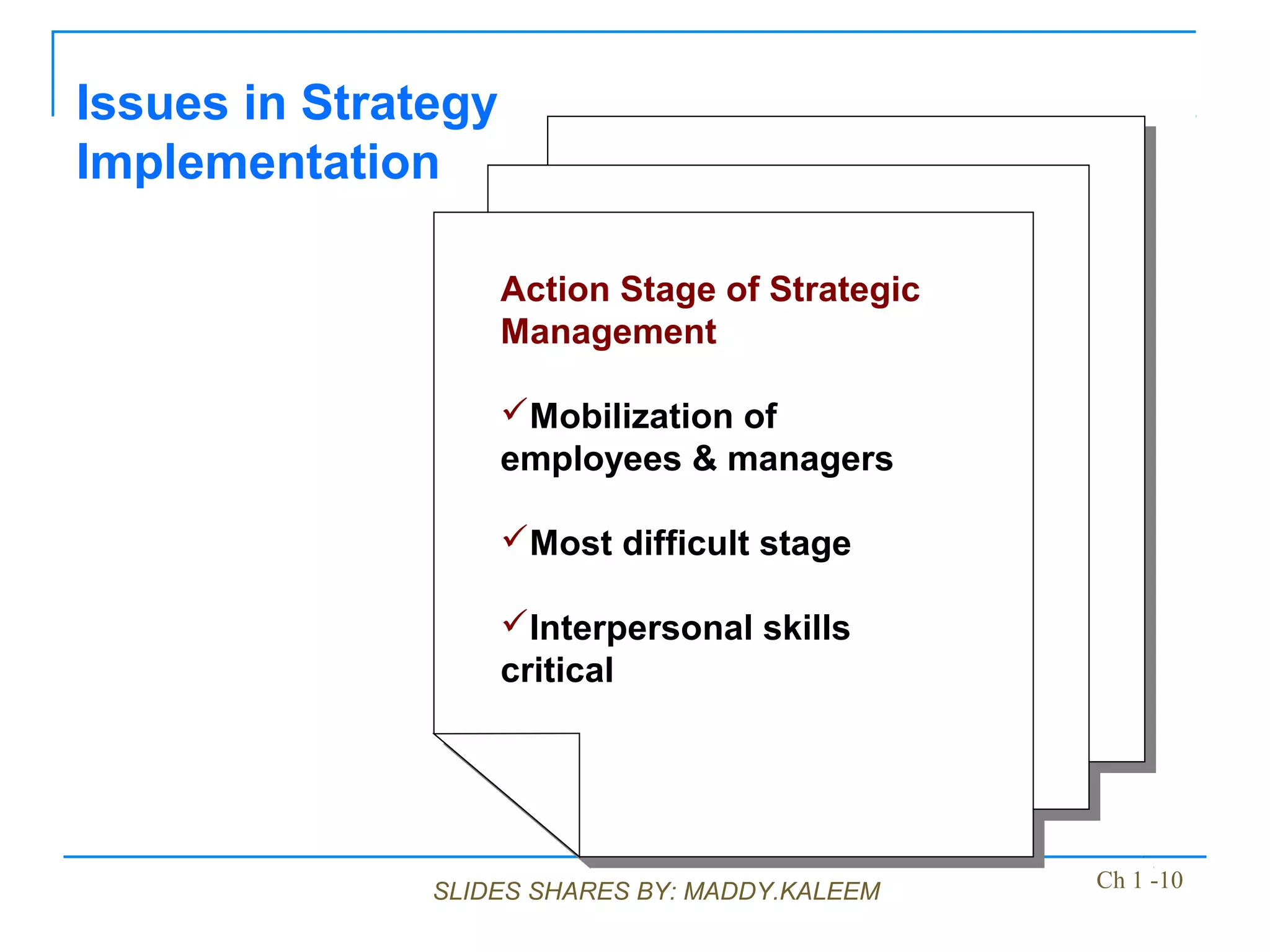 Issues in Strategy Implementation

Action Stage of Strategic Management

✓Mobilization of employees & managers

✓Most difficult stage

✓Interpersonal skills critical

SLIDES SHARES BY: MADDY.KALEEM

Ch 1 -10